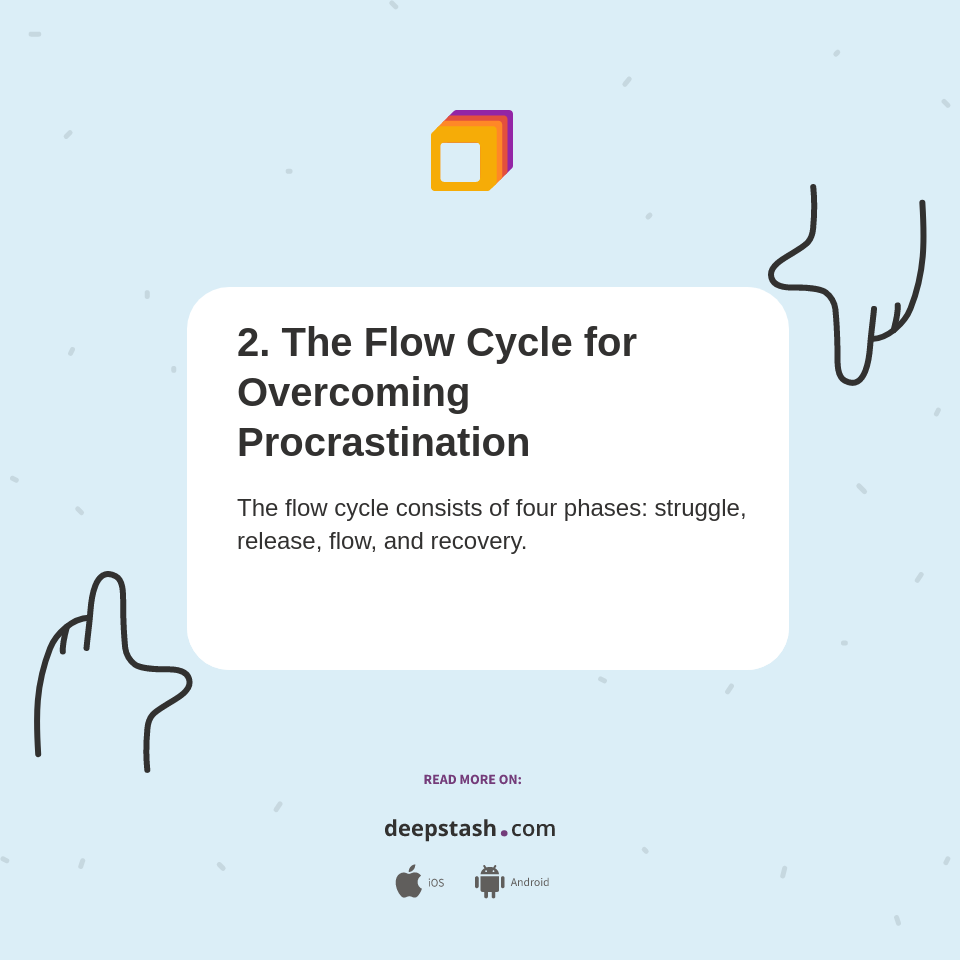 2. The Flow Cycle for Overcoming Procrastination

The flow cycle consists of four phases: struggle, release, flow, and recovery.

READ MORE ON:

deepstash.com

iOS Android